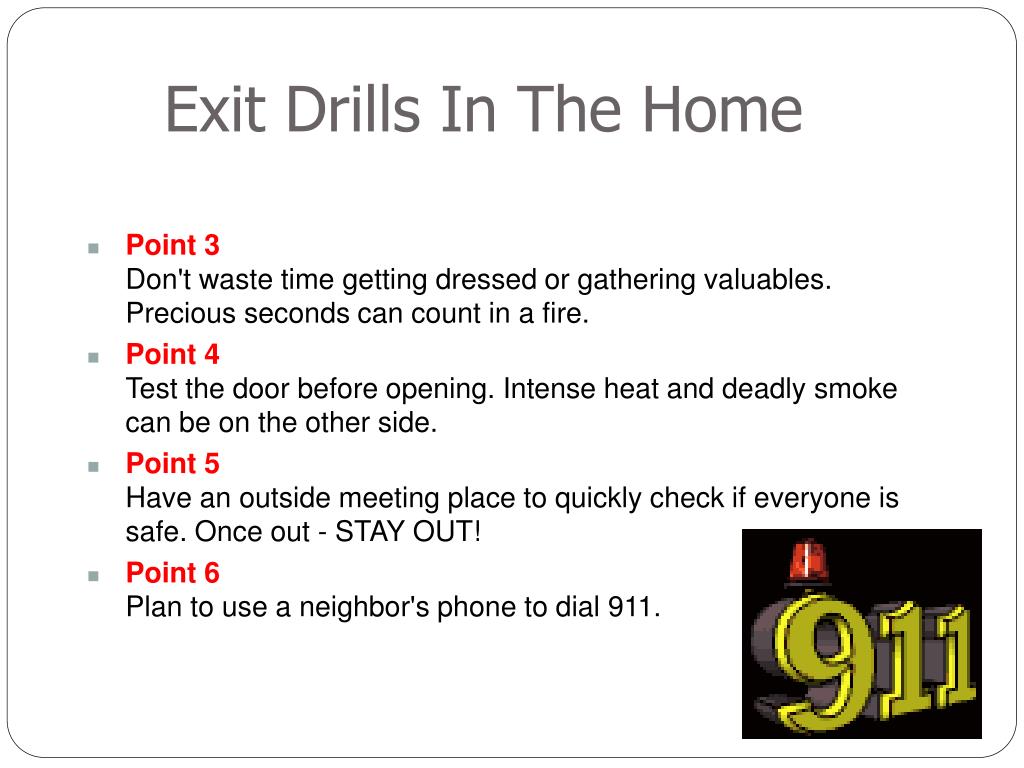 Exit Drills In The Home

Point 3
Don't waste time getting dressed or gathering valuables. Precious seconds can count in a fire.

Point 4
Test the door before opening. Intense heat and deadly smoke can be on the other side.

Point 5
Have an outside meeting place to quickly check if everyone is safe. Once out - STAY OUT!

Point 6
Plan to use a neighbor's phone to dial 911.

911